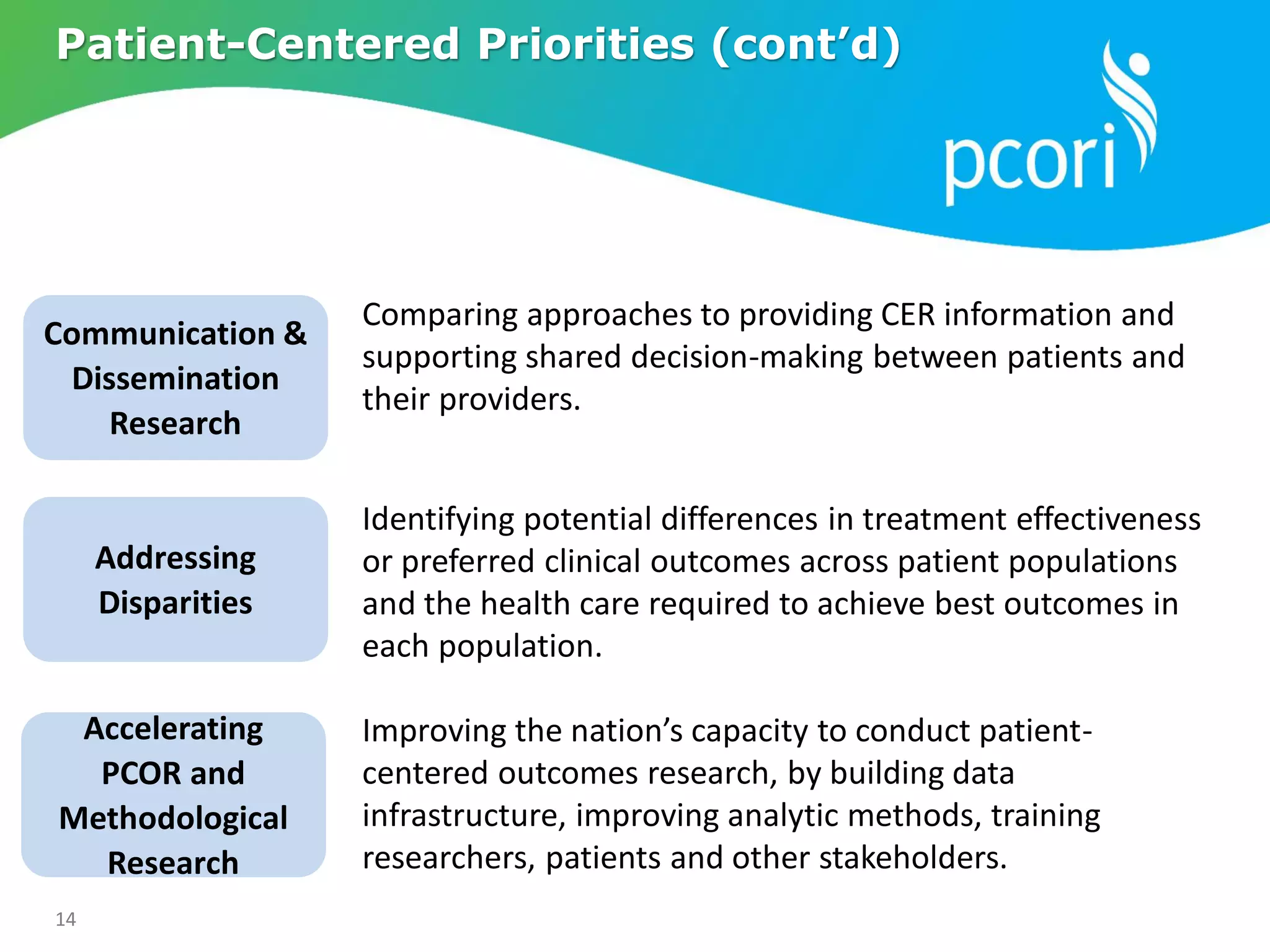 Patient-Centered Priorities (cont'd)

pcori

Communication & Dissemination Research

Comparing approaches to providing CER information and supporting shared decision-making between patients and their providers.

Addressing Disparities

Identifying potential differences in treatment effectiveness or preferred clinical outcomes across patient populations and the health care required to achieve best outcomes in each population.

Accelerating PCOR and Methodological Research

Improving the nation's capacity to conduct patient-centered outcomes research, by building data infrastructure, improving analytic methods, training researchers, patients and other stakeholders.

14